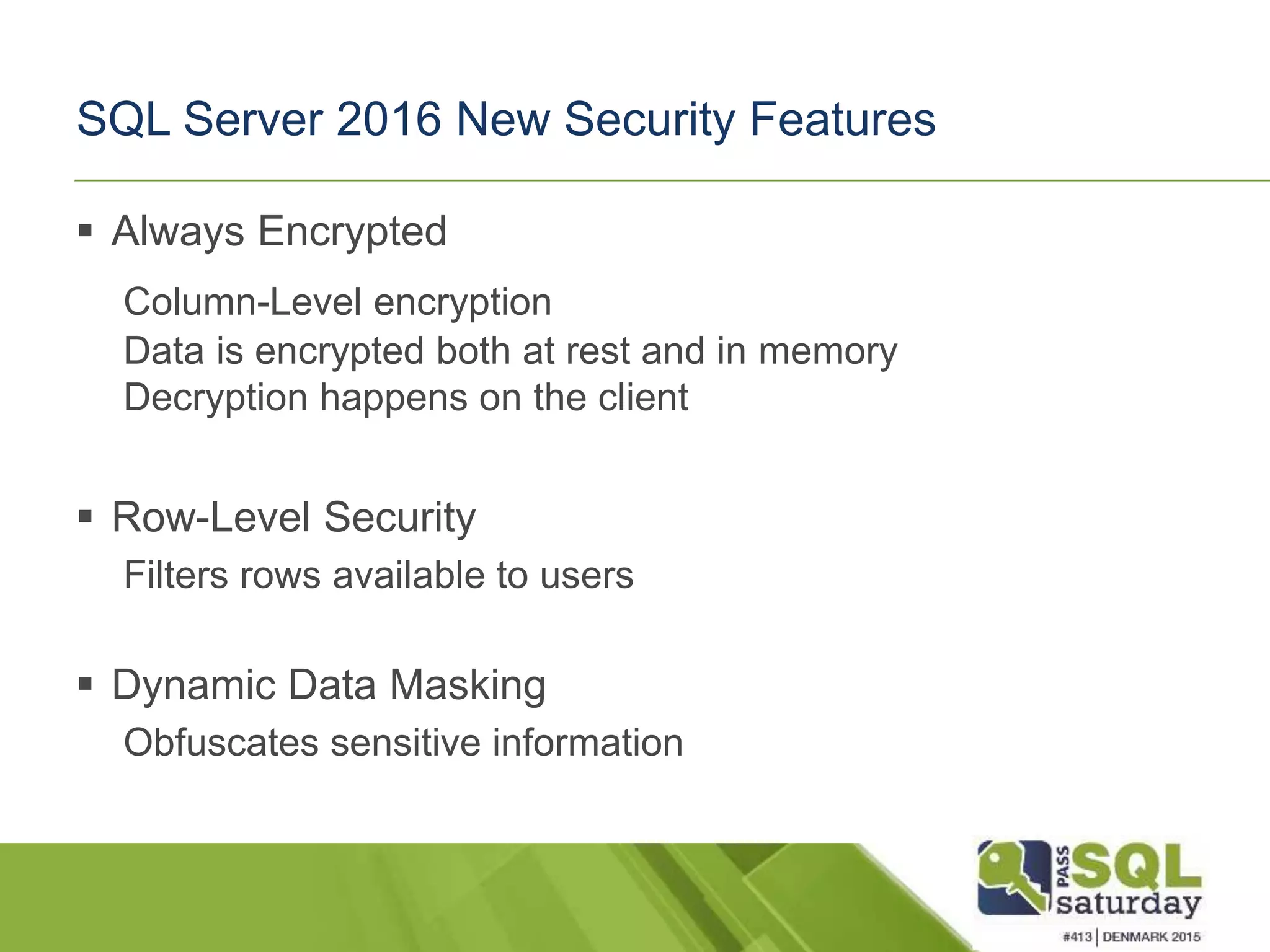 SQL Server 2016 New Security Features

▪ Always Encrypted

Column-Level encryption
Data is encrypted both at rest and in memory
Decryption happens on the client

▪ Row-Level Security

Filters rows available to users

▪ Dynamic Data Masking

Obfuscates sensitive information

PASS SQL saturday
#413 | DENMARK 2015